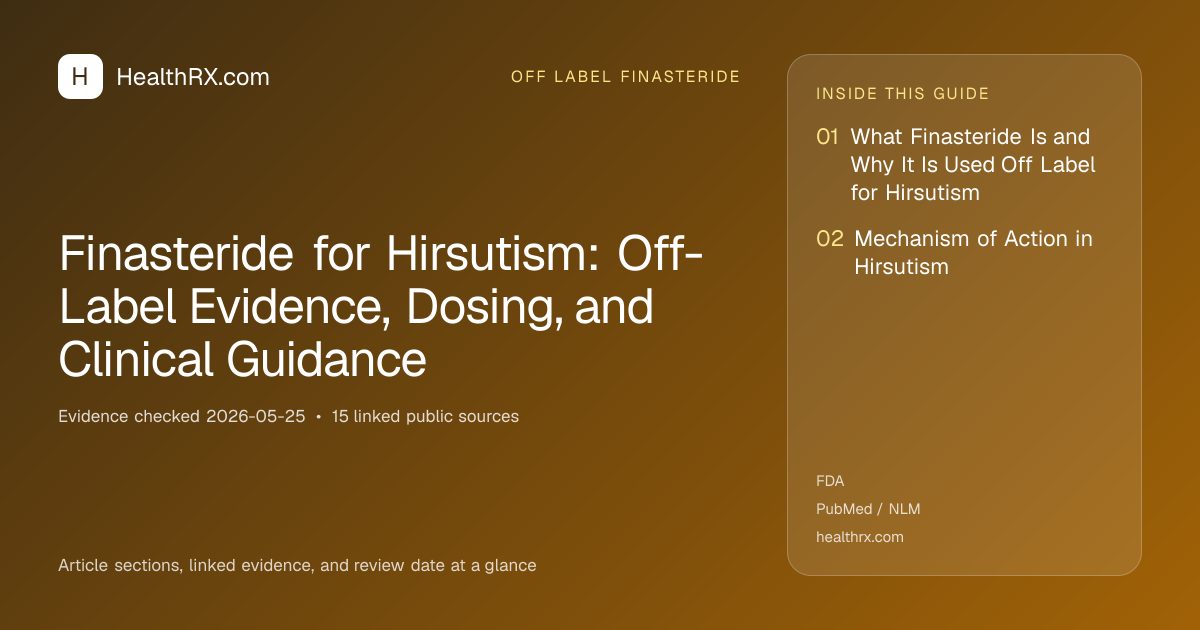 H HealthRX.com

OFF LABEL FINASTERIDE

Finasteride for Hirsutism: Off-Label Evidence, Dosing, and Clinical Guidance

Evidence checked 2026-05-25 • 15 linked public sources

Article sections, linked evidence, and review date at a glance

INSIDE THIS GUIDE

01 What Finasteride Is and Why It Is Used Off Label for Hirsutism

02 Mechanism of Action in Hirsutism

FDA

PubMed / NLM

healthrx.com